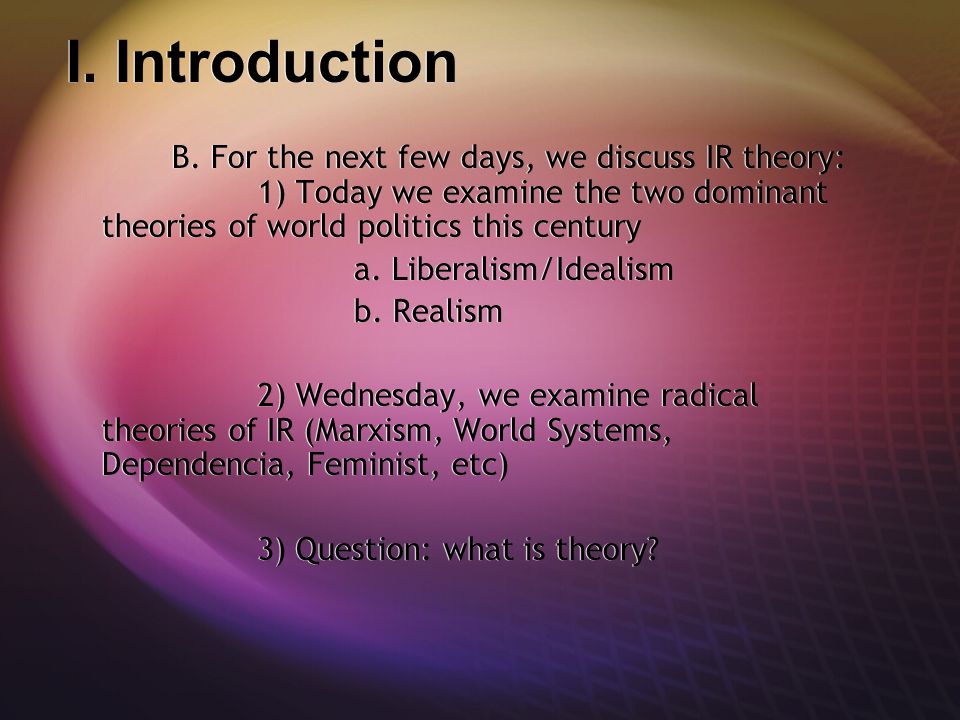 I. Introduction

B. For the next few days, we discuss IR theory:

1) Today we examine the two dominant theories of world politics this century

a. Liberalism/Idealism

b. Realism

2) Wednesday, we examine radical theories of IR (Marxism, World Systems, Dependencia, Feminist, etc)

3) Question: what is theory?